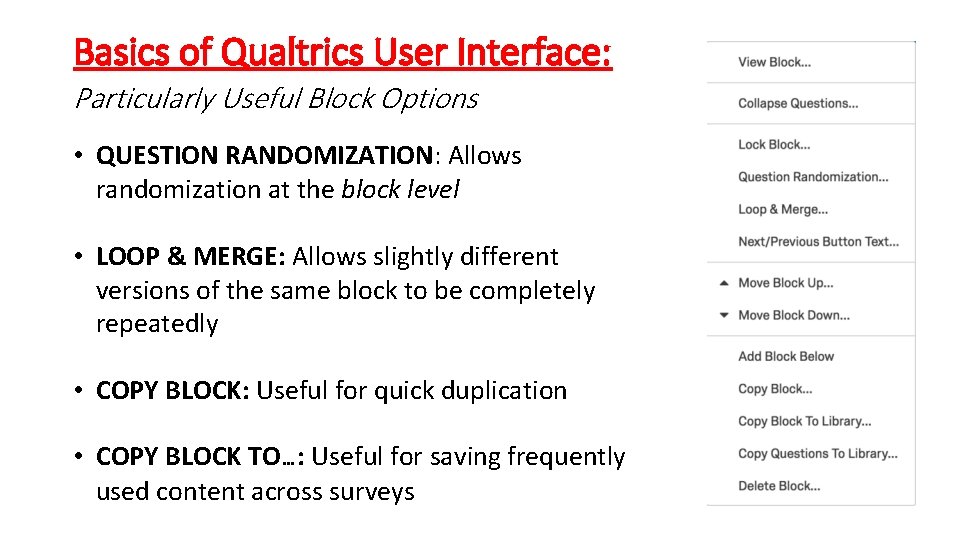 Basics of Qualtrics User Interface:
Particularly Useful Block Options

• QUESTION RANDOMIZATION: Allows randomization at the block level

• LOOP & MERGE: Allows slightly different versions of the same block to be completely repeatedly

• COPY BLOCK: Useful for quick duplication

• COPY BLOCK TO…: Useful for saving frequently used content across surveys

View Block...
Collapse Questions...
Lock Block...
Question Randomization...
Loop & Merge...
Next/Previous Button Text...
Move Block Up...
Move Block Down...
Add Block Below
Copy Block...
Copy Block To Library...
Copy Questions To Library...
Delete Block...